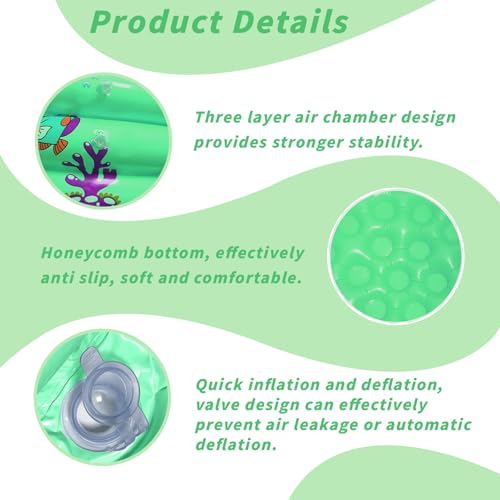 Product Details

Three layer air chamber design provides stronger stability.

Honeycomb bottom, effectively anti slip, soft and comfortable.

Quick inflation and deflation, valve design can effectively prevent air leakage or automatic deflation.